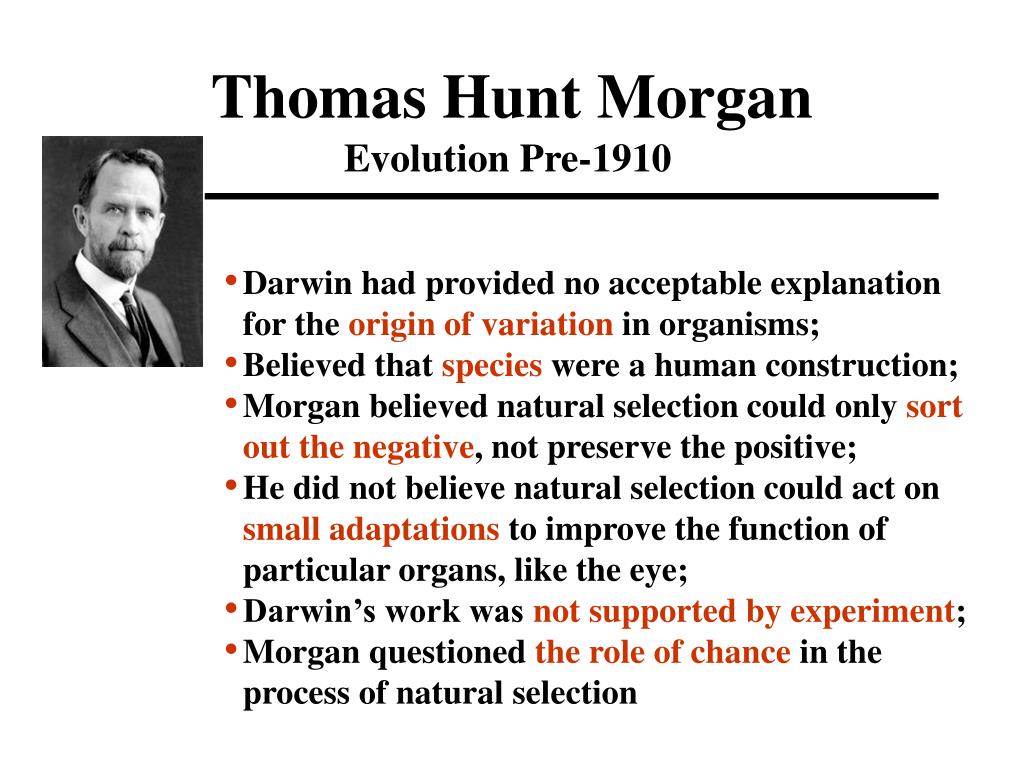 Thomas Hunt Morgan
Evolution Pre-1910

• Darwin had provided no acceptable explanation for the origin of variation in organisms;
• Believed that species were a human construction;
• Morgan believed natural selection could only sort out the negative, not preserve the positive;
• He did not believe natural selection could act on small adaptations to improve the function of particular organs, like the eye;
• Darwin's work was not supported by experiment;
• Morgan questioned the role of chance in the process of natural selection